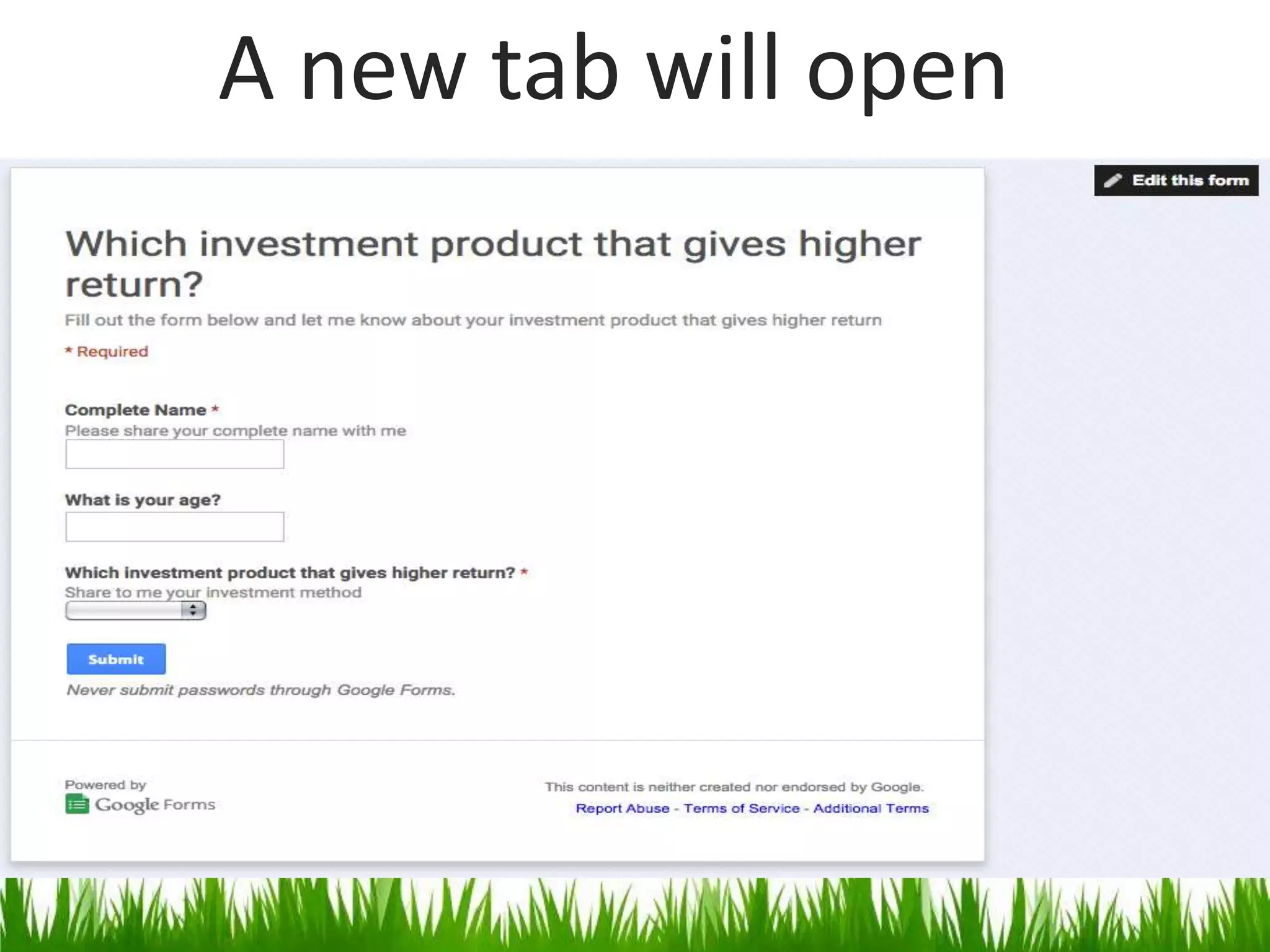 A new tab will open

Edit this form

Which investment product that gives higher return?

Fill out the form below and let me know about your investment product that gives higher return

* Required

Complete Name *
Please share your complete name with me

What is your age?

Which investment product that gives higher return? *
Share to me your investment method

Submit

Never submit passwords through Google Forms.

Powered by
Google Forms

This content is neither created nor endorsed by Google.
Report Abuse - Terms of Service - Additional Terms